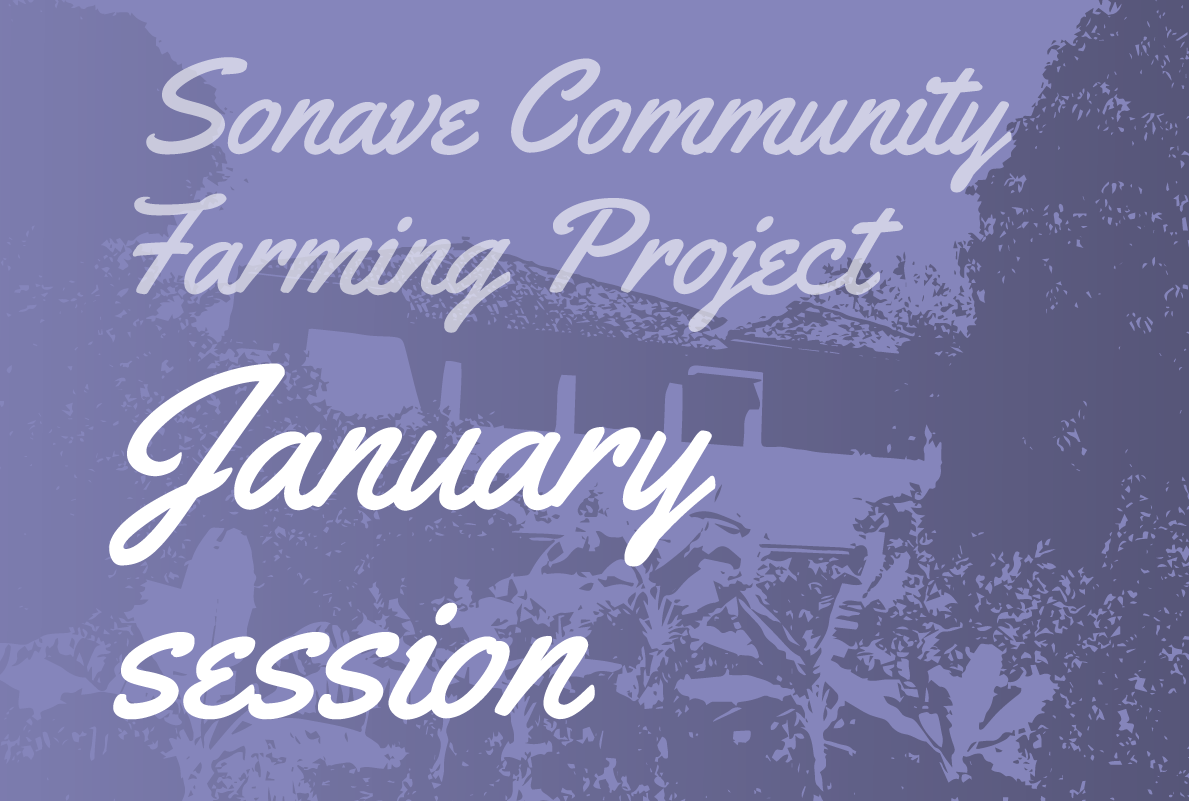 Sonave Community Farming Project

January session